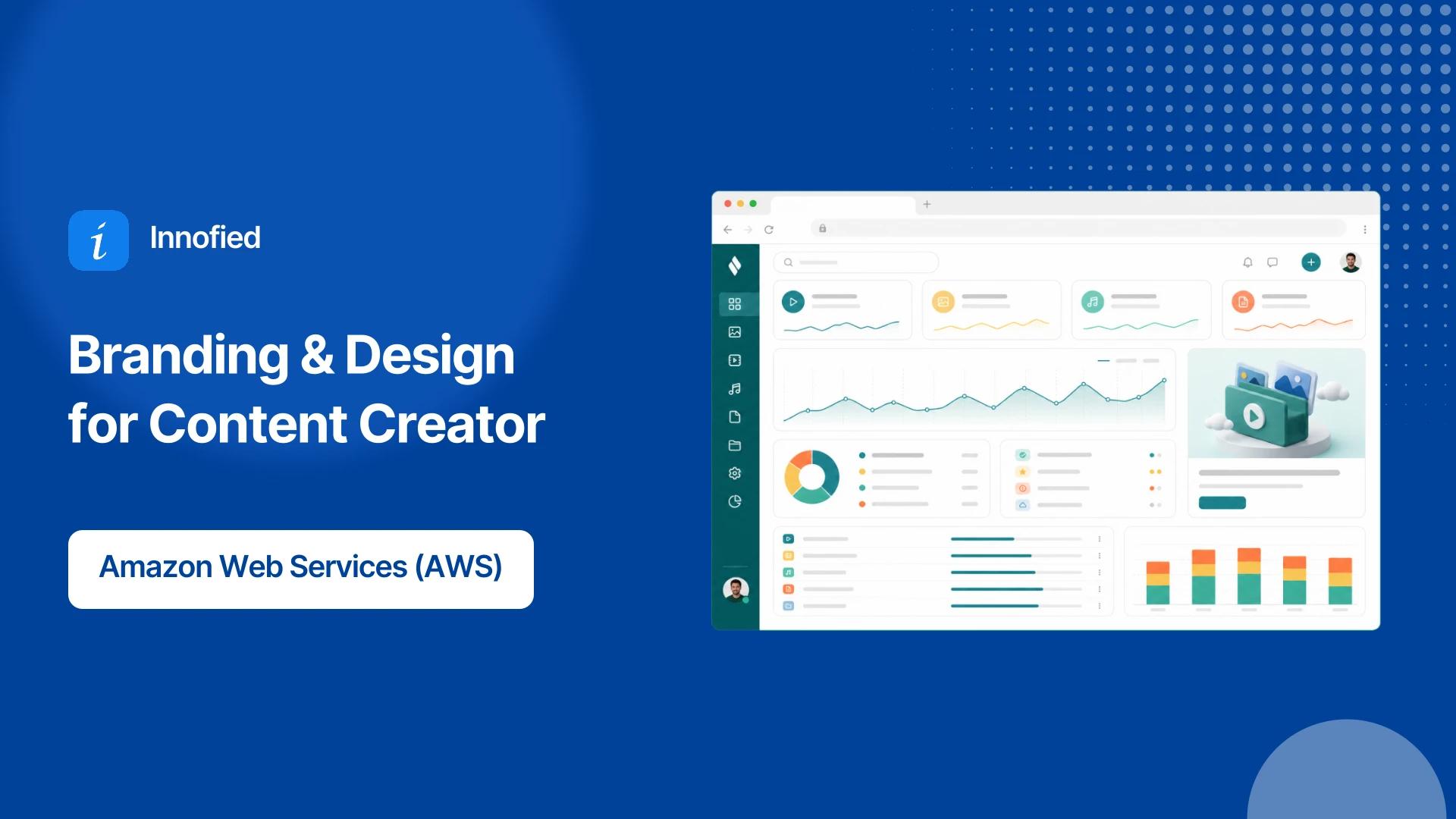 i Innofied

Branding & Design for Content Creator

Amazon Web Services (AWS)